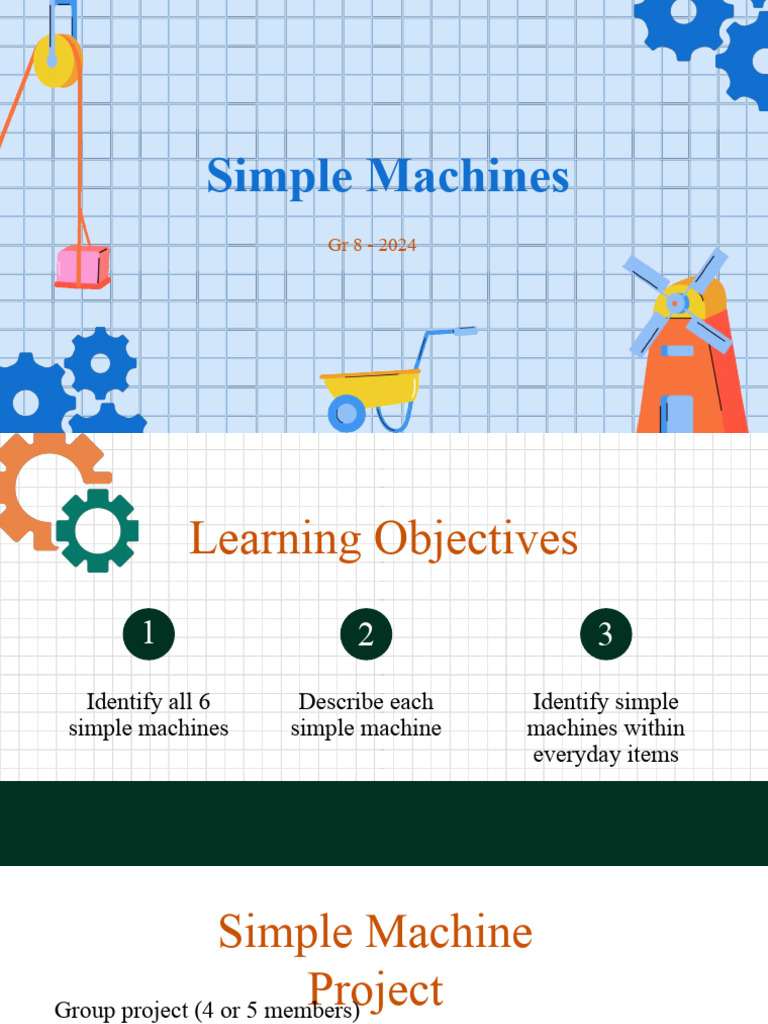 Simple Machines

Gr 8 - 2024

Learning Objectives

1

Identify all 6 simple machines

2

Describe each simple machine

3

Identify simple machines within everyday items

Simple Machine Project

Group project (4 or 5 members)